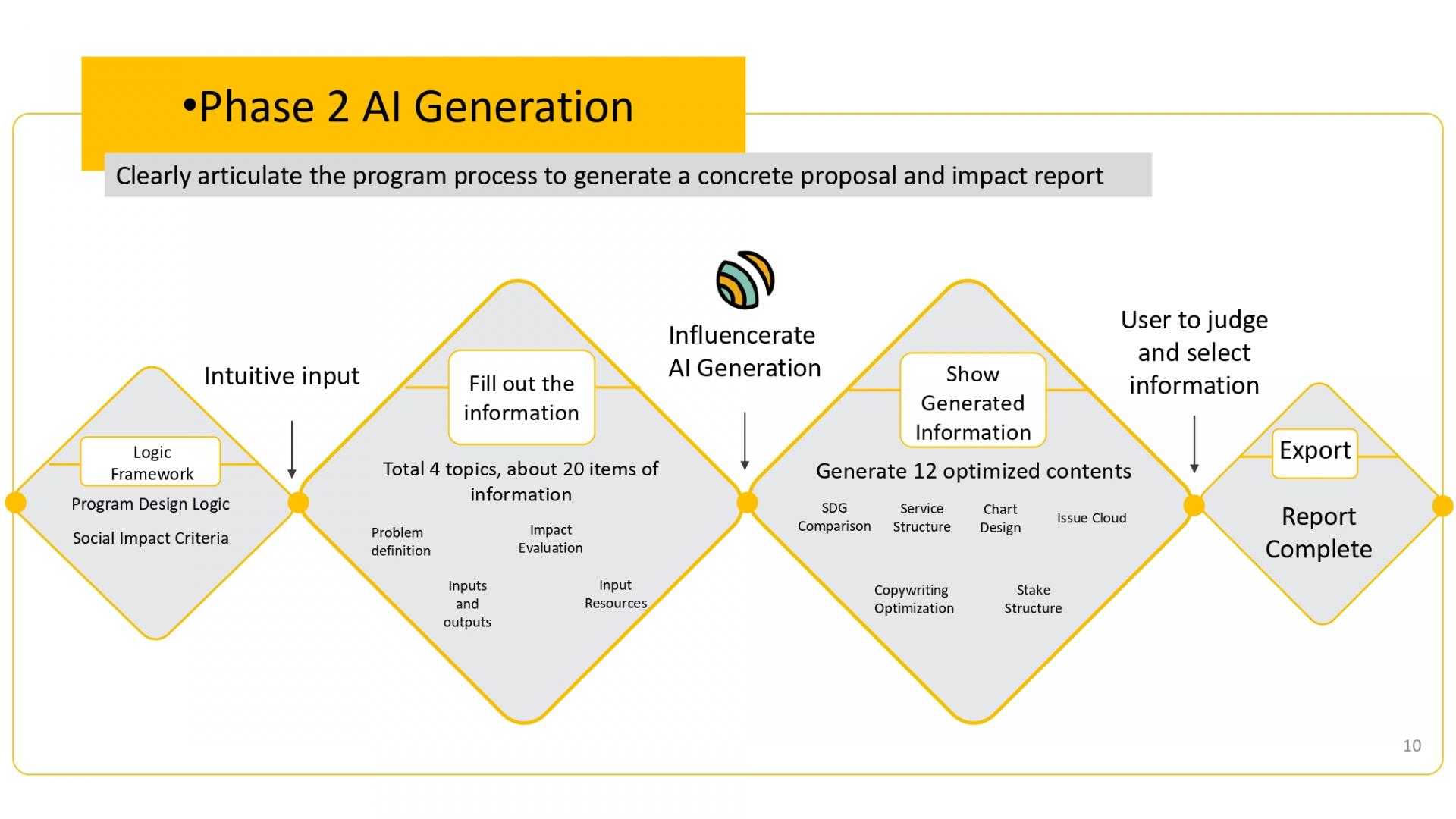 •Phase 2 AI Generation

Clearly articulate the program process to generate a concrete proposal and impact report

Logic Framework

Program Design Logic

Social Impact Criteria

Intuitive input

Fill out the information

Total 4 topics, about 20 items of information

Problem definition

Impact Evaluation

Inputs and outputs

Input Resources

Influencerate AI Generation

Show Generated Information

Generate 12 optimized contents

SDG Comparison

Service Structure

Chart Design

Issue Cloud

Copywriting Optimization

Stake Structure

User to judge and select information

Export

Report Complete

10